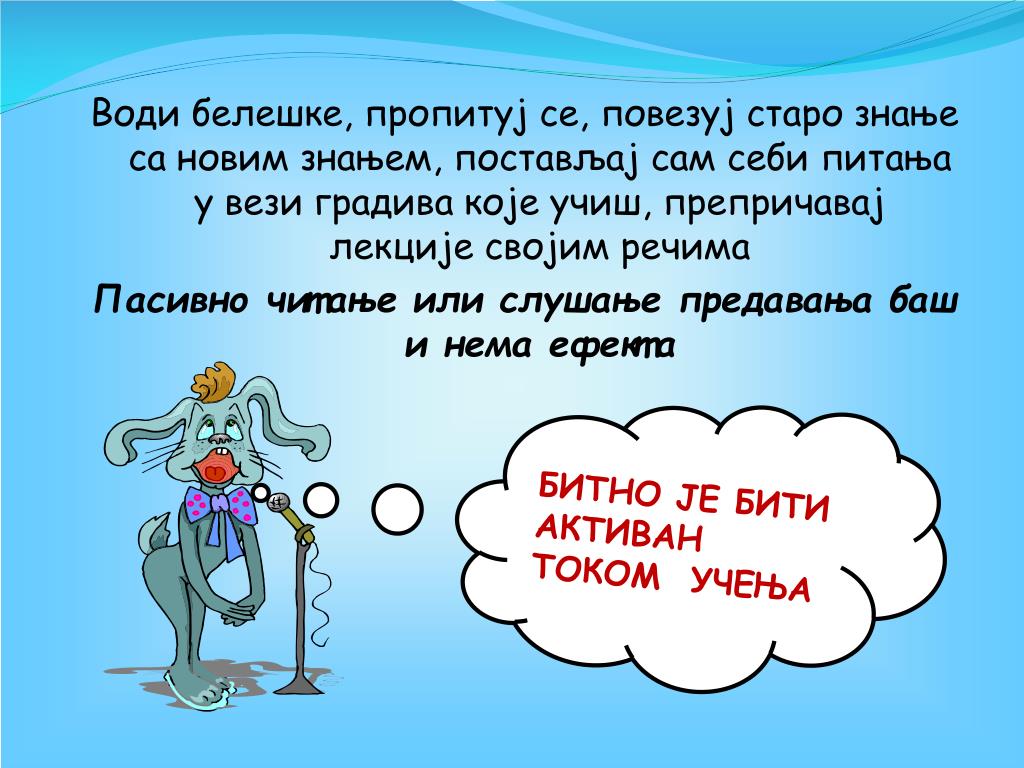 Води белешке, пропитуј се, повезуј старо знање са новим знањем, постављај сам себи питања у вези градива које учиш, препричавај лекције својим речима

Пасивно читање или слушање предавања баш и нема ефекта

БИТНО ЈЕ БИТИ АКТИВАН ТОКОМ УЧЕЊА